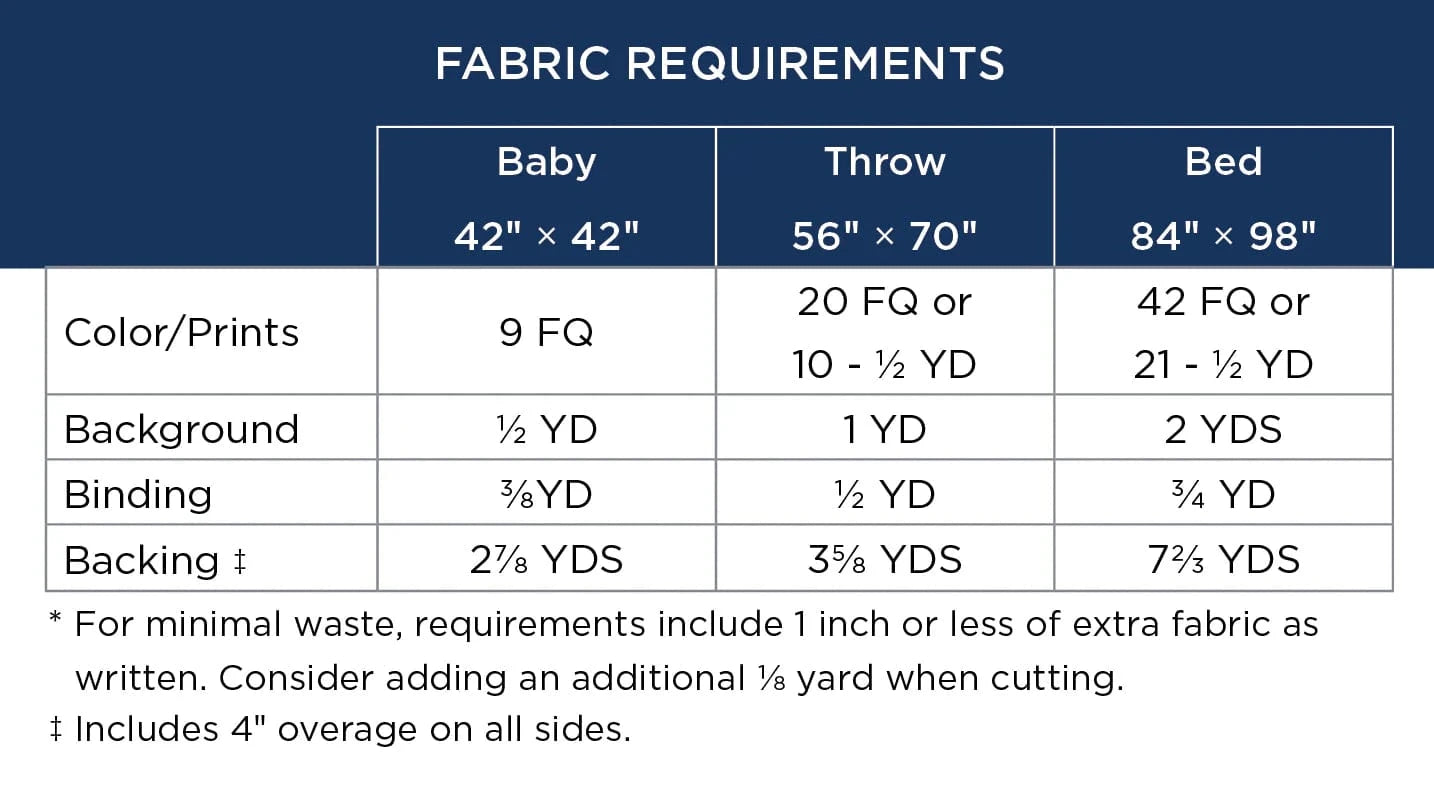 FABRIC REQUIREMENTS

| | Baby 42" × 42" | Throw 56" × 70" | Bed 84" × 98" |
|---|---|---|---|
| Color/Prints | 9 FQ | 20 FQ or 10 - ½ YD | 42 FQ or 21 - ½ YD |
| Background | ½ YD | 1 YD | 2 YDS |
| Binding | ⅜YD | ½ YD | ¾ YD |
| Backing ‡ | 2⅞ YDS | 3⅝ YDS | 7⅔ YDS |

* For minimal waste, requirements include 1 inch or less of extra fabric as written. Consider adding an additional ⅛ yard when cutting.
‡ Includes 4" overage on all sides.